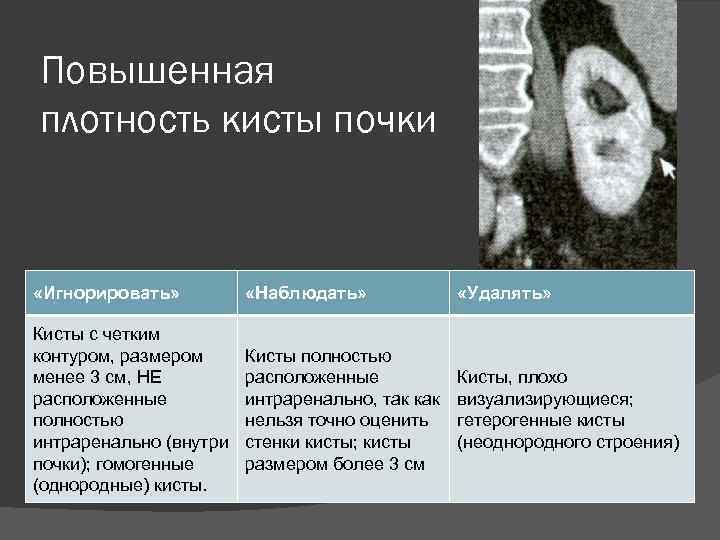 Повышенная плотность кисты почки

| «Игнорировать» | «Наблюдать» | «Удалять» |
|---|---|---|
| Кисты с четким контуром, размером менее 3 см, НЕ расположенные полностью интраренально (внутри почки); гомогенные (однородные) кисты. | Кисты полностью расположенные интраренально, так как нельзя точно оценить стенки кисты; кисты размером более 3 см | Кисты, плохо визуализирующиеся; гетерогенные кисты (неоднородного строения) |